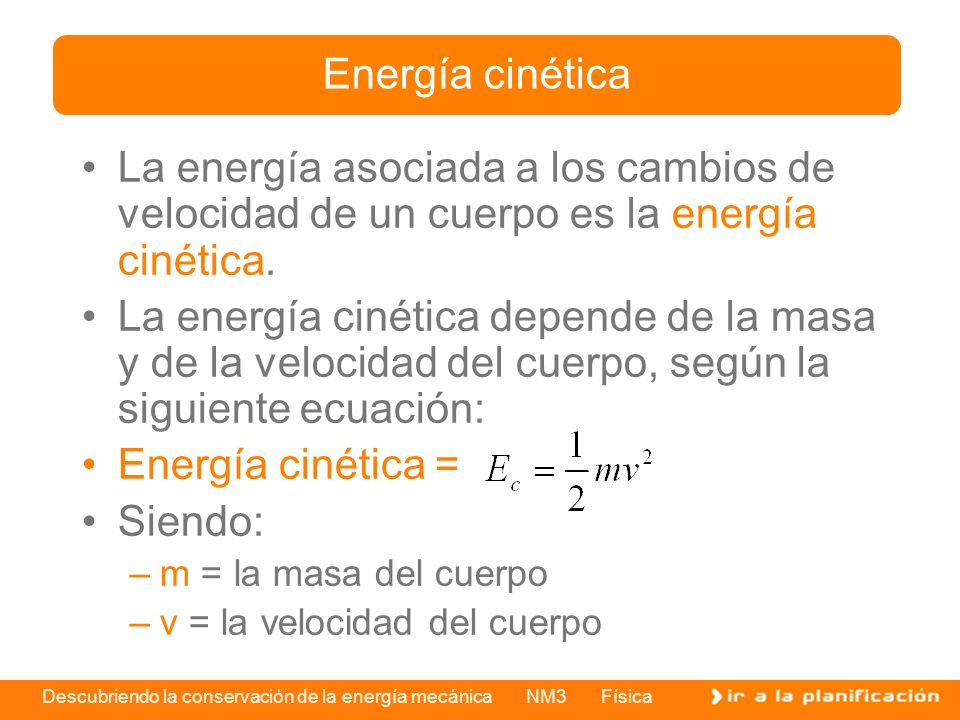 Energía cinética

• La energía asociada a los cambios de velocidad de un cuerpo es la energía cinética.
• La energía cinética depende de la masa y de la velocidad del cuerpo, según la siguiente ecuación:
• Energía cinética = $E_c = \frac{1}{2}mv^2$
• Siendo:
– m = la masa del cuerpo
– v = la velocidad del cuerpo

Descubriendo la conservación de la energía mecánica NM3 Física

ir a la planificación